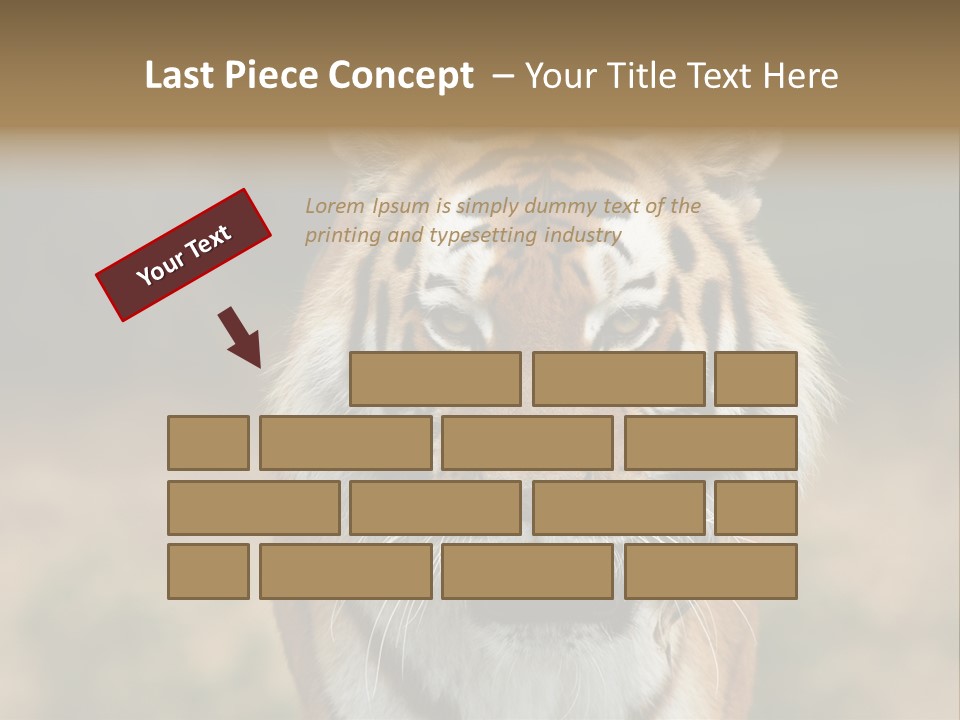 Last Piece Concept – Your Title Text Here

Your Text

Lorem Ipsum is simply dummy text of the printing and typesetting industry